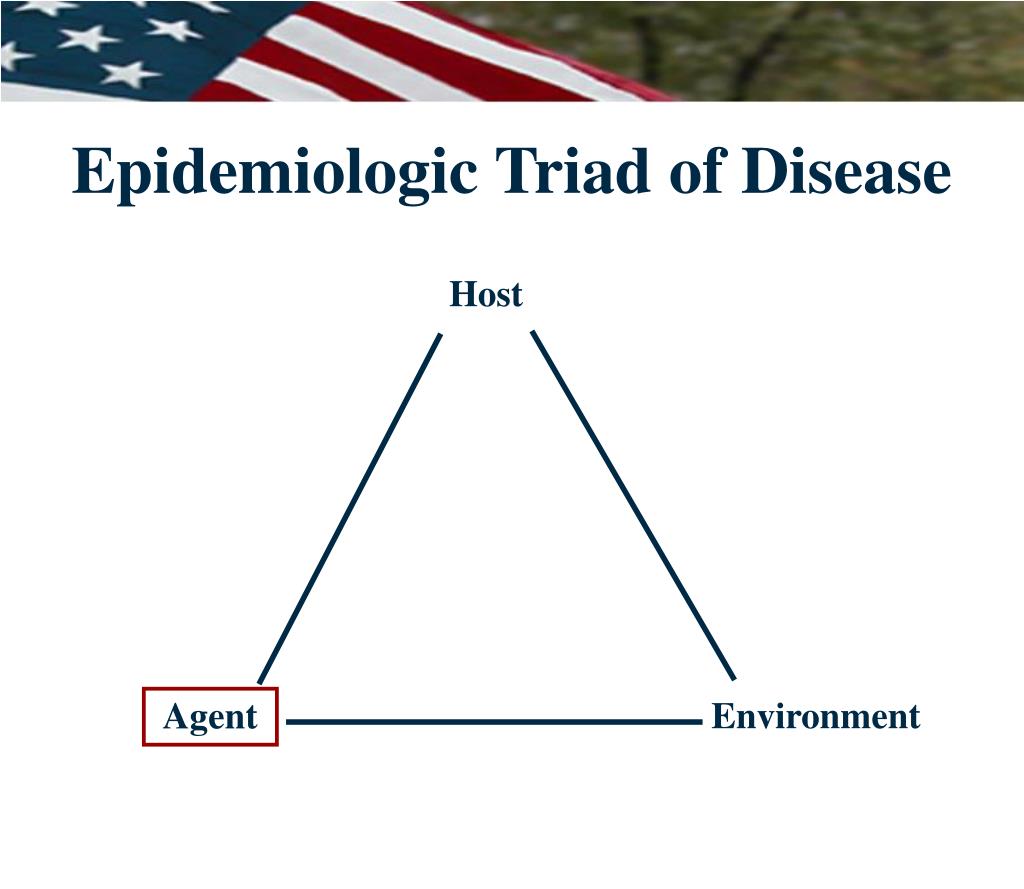 Epidemiologic Triad of Disease

Host

Agent

Environment